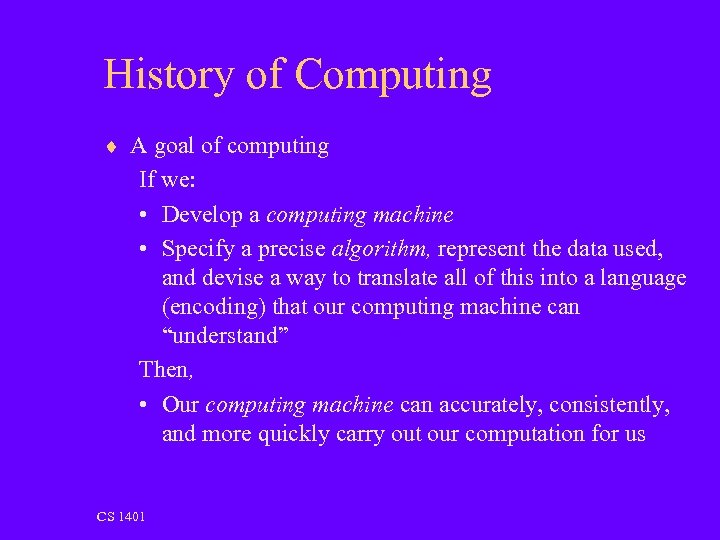 History of Computing

♦ A goal of computing

If we:

• Develop a computing machine

• Specify a precise algorithm, represent the data used, and devise a way to translate all of this into a language (encoding) that our computing machine can "understand"

Then,

• Our computing machine can accurately, consistently, and more quickly carry out our computation for us

CS 1401